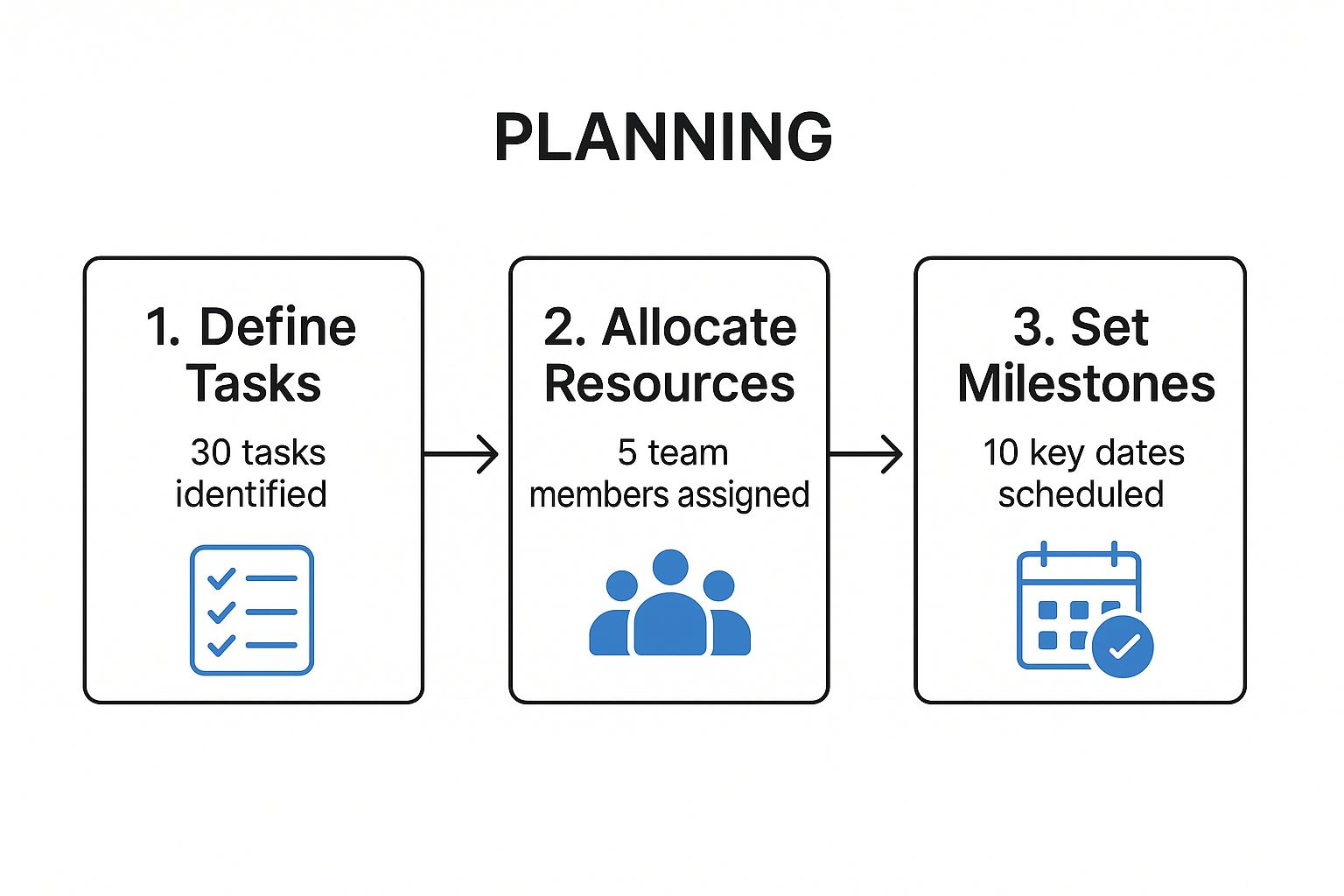 PLANNING

1. Define Tasks

30 tasks identified

2. Allocate Resources

5 team members assigned

3. Set Milestones

10 key dates scheduled